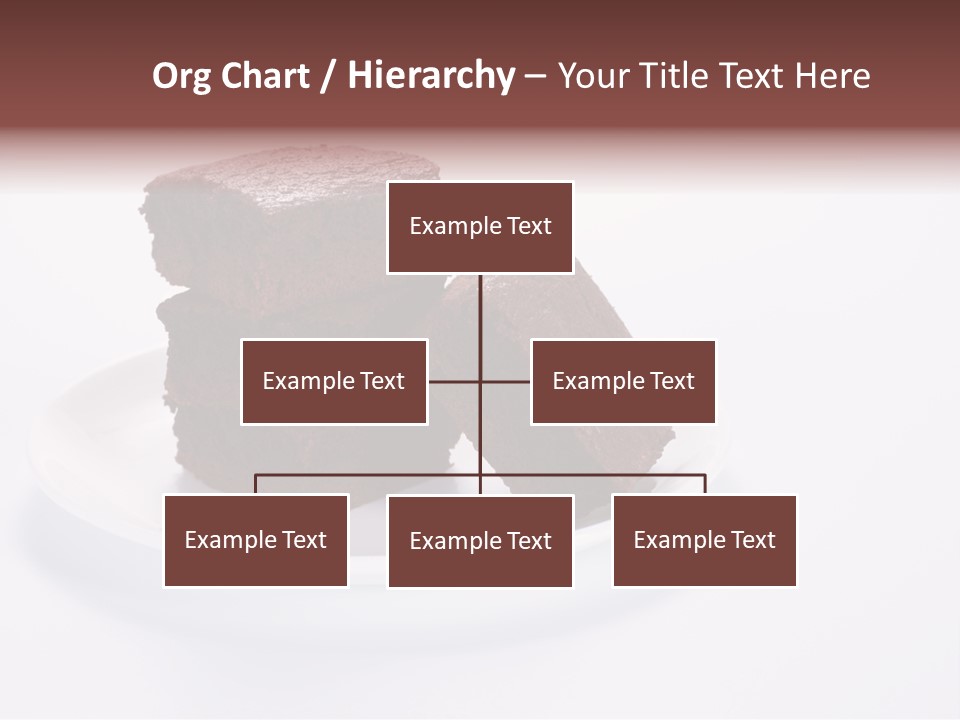 Org Chart / Hierarchy – Your Title Text Here

Example Text

Example Text

Example Text

Example Text

Example Text

Example Text